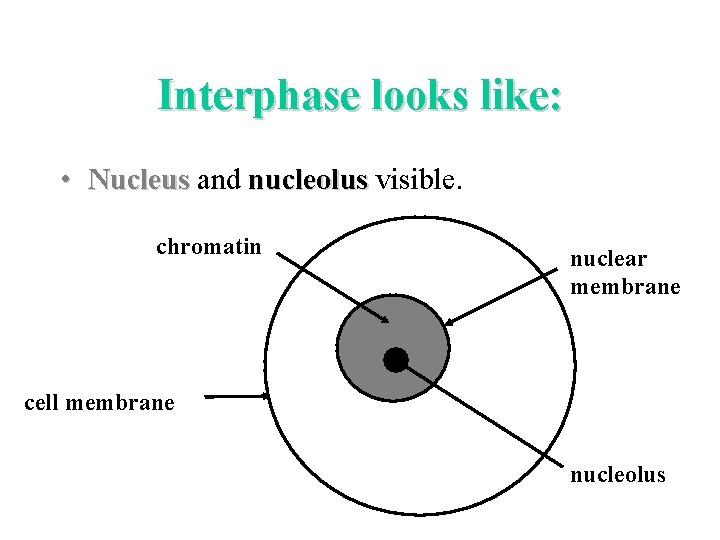 Interphase looks like:

• Nucleus and nucleolus visible.

chromatin

nuclear membrane

cell membrane

nucleolus